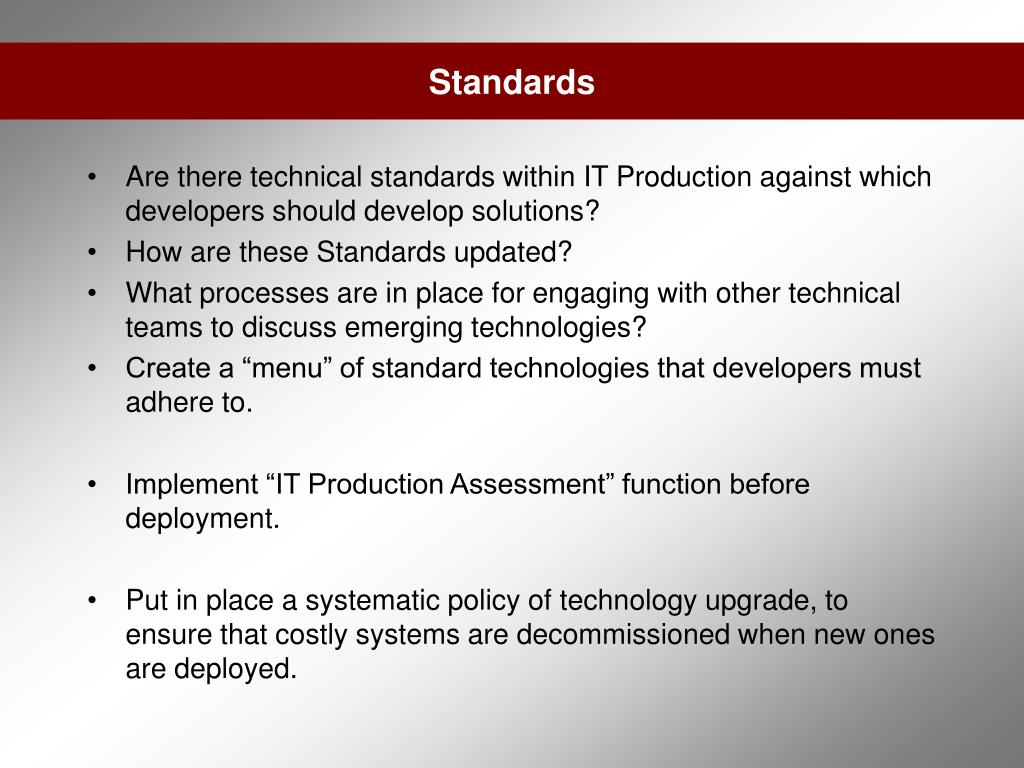 Standards

• Are there technical standards within IT Production against which developers should develop solutions?
• How are these Standards updated?
• What processes are in place for engaging with other technical teams to discuss emerging technologies?
• Create a “menu” of standard technologies that developers must adhere to.

• Implement “IT Production Assessment” function before deployment.

• Put in place a systematic policy of technology upgrade, to ensure that costly systems are decommissioned when new ones are deployed.